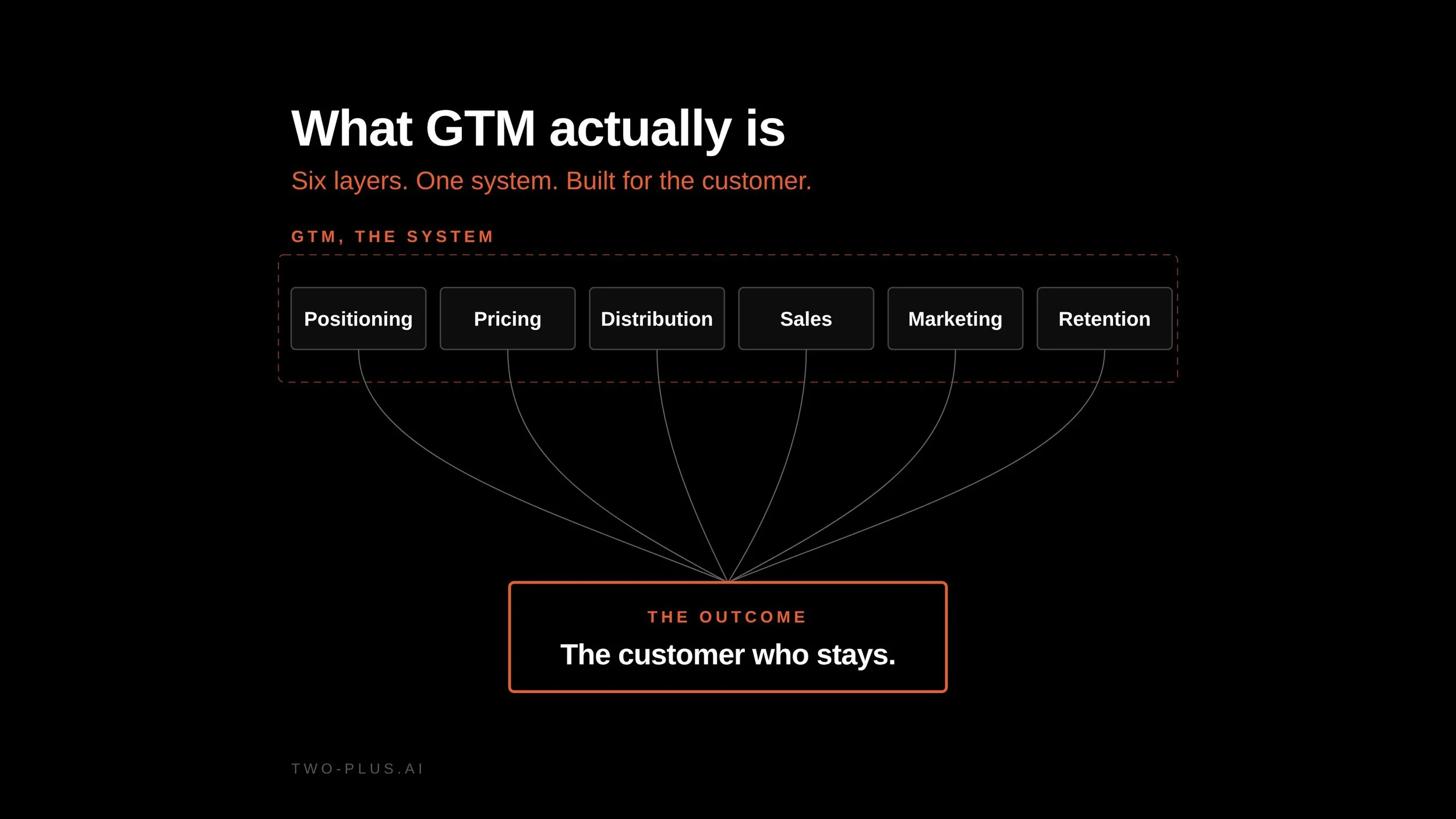 What GTM actually is

Six layers. One system. Built for the customer.

GTM, THE SYSTEM

Positioning

Pricing

Distribution

Sales

Marketing

Retention

THE OUTCOME

The customer who stays.

TWO-PLUS.AI